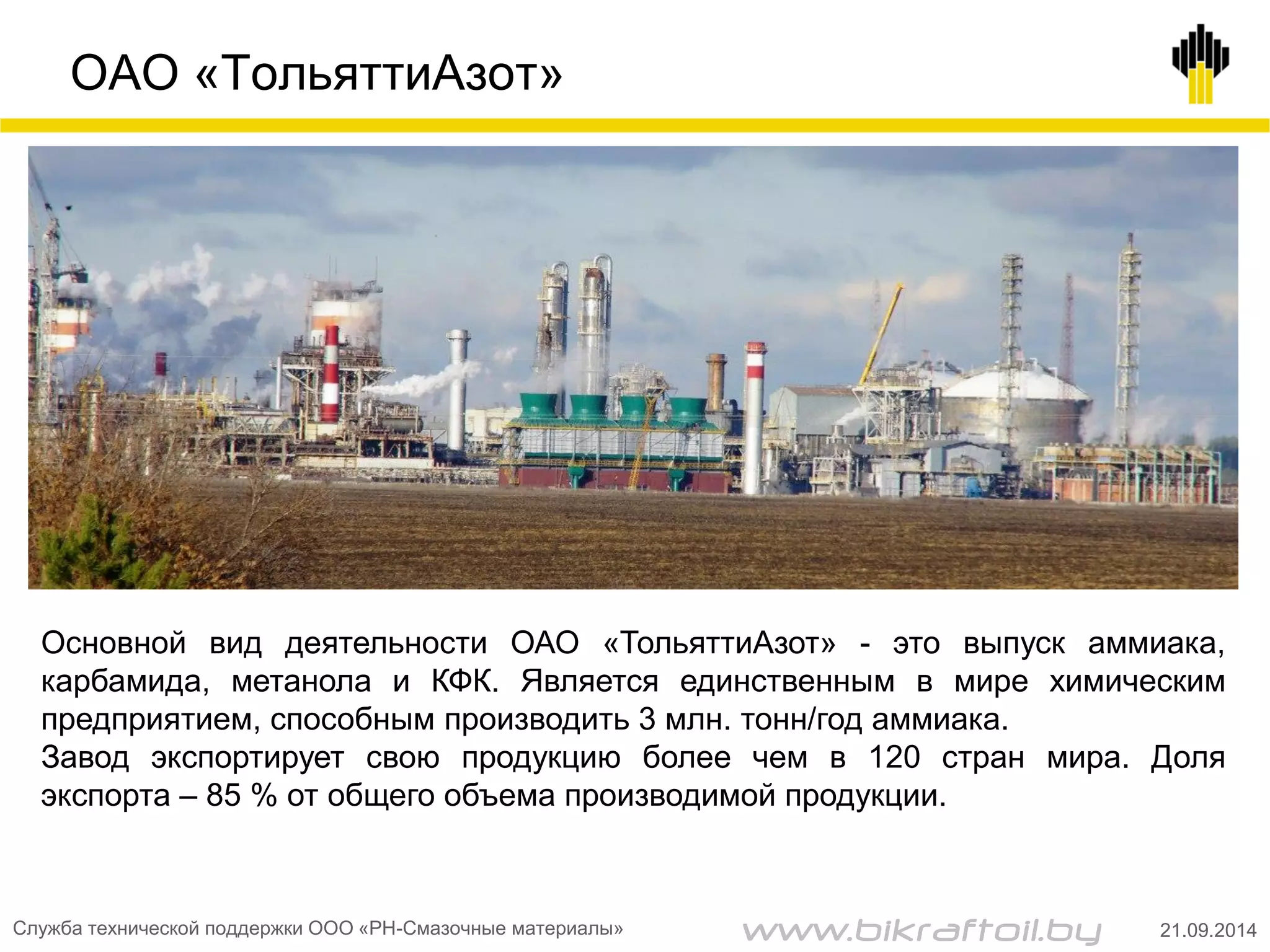 ОАО «ТольяттиАзот»

Основной вид деятельности ОАО «ТольяттиАзот» - это выпуск аммиака, карбамида, метанола и КФК. Является единственным в мире химическим предприятием, способным производить 3 млн. тонн/год аммиака.
Завод экспортирует свою продукцию более чем в 120 стран мира. Доля экспорта – 85 % от общего объема производимой продукции.

Служба технической поддержки ООО «РН-Смазочные материалы» www.bikraftoil.by 21.09.2014